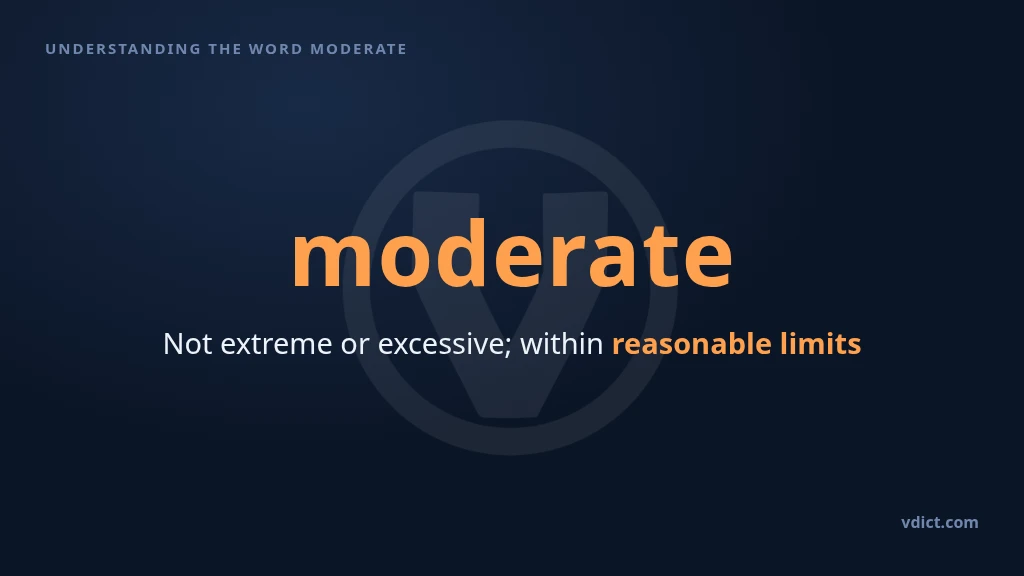 UNDERSTANDING THE WORD MODERATE

moderate

Not extreme or excessive; within reasonable limits

vdict.com